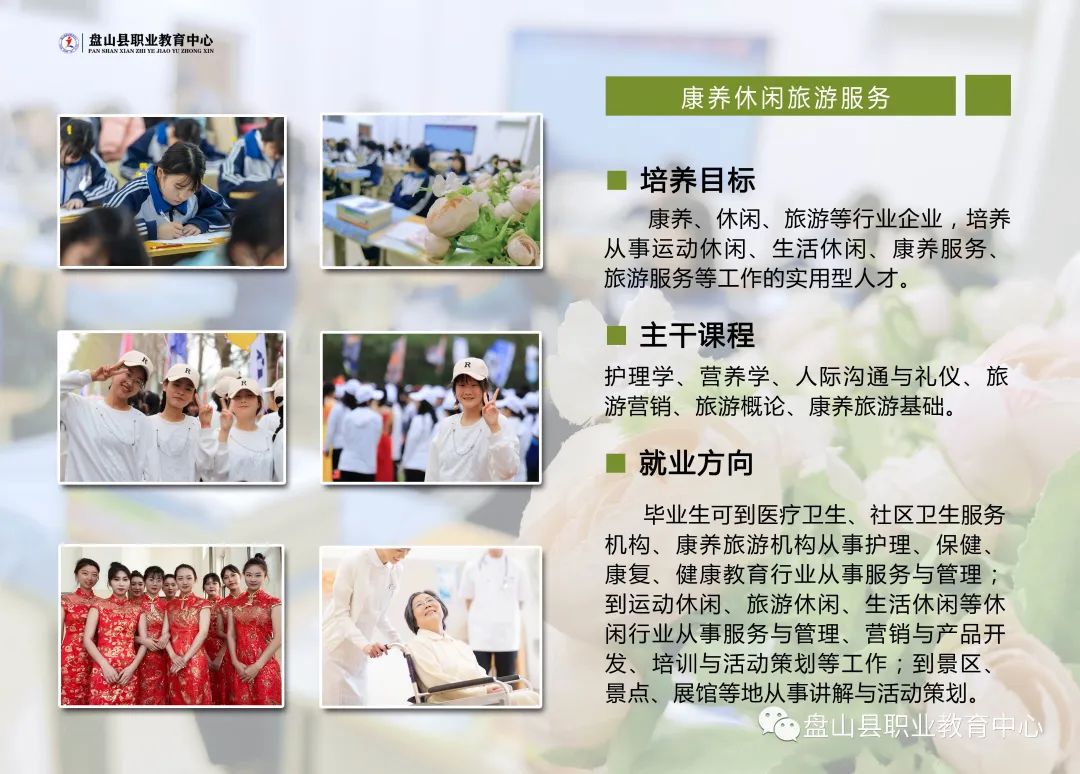 盘山县职业教育中心
PAN SHAN XIAN ZHI YE JIAO YU ZHONG XIN

康养休闲旅游服务

培养目标

康养、休闲、旅游等行业企业，培养从事运动休闲、生活休闲、康养服务、旅游服务等工作的实用型人才。

主干课程

护理学、营养学、人际沟通与礼仪、旅游营销、旅游概论、康养旅游基础。

就业方向

毕业生可到医疗卫生、社区卫生服务机构、康养旅游机构从事护理、保健、康复、健康教育行业从事服务与管理；到运动休闲、旅游休闲、生活休闲等休闲行业从事服务与管理、营销与产品开发、培训与活动策划等工作；到景区、景点、展馆等地从事讲解与活动策划。

盘山县职业教育中心